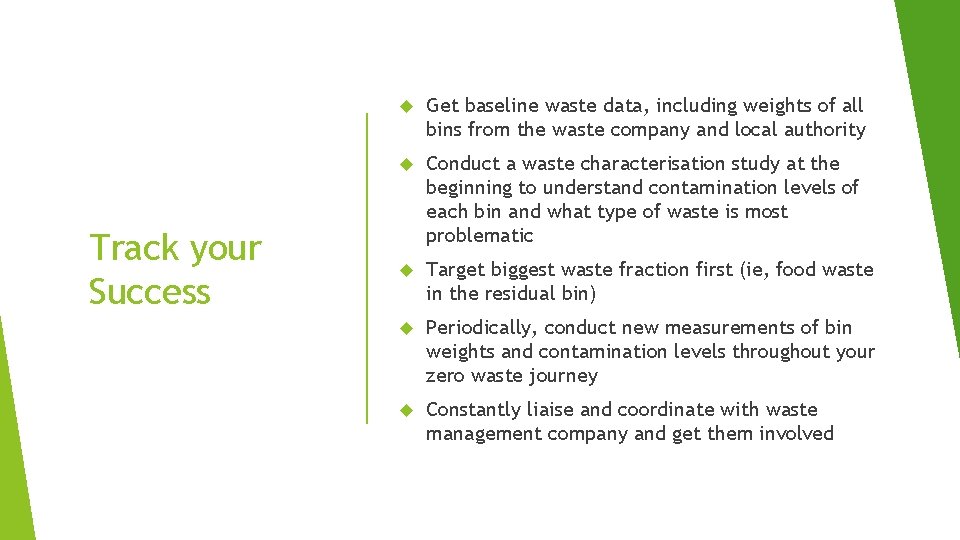 Track your Success

- Get baseline waste data, including weights of all bins from the waste company and local authority
- Conduct a waste characterisation study at the beginning to understand contamination levels of each bin and what type of waste is most problematic
- Target biggest waste fraction first (ie, food waste in the residual bin)
- Periodically, conduct new measurements of bin weights and contamination levels throughout your zero waste journey
- Constantly liaise and coordinate with waste management company and get them involved